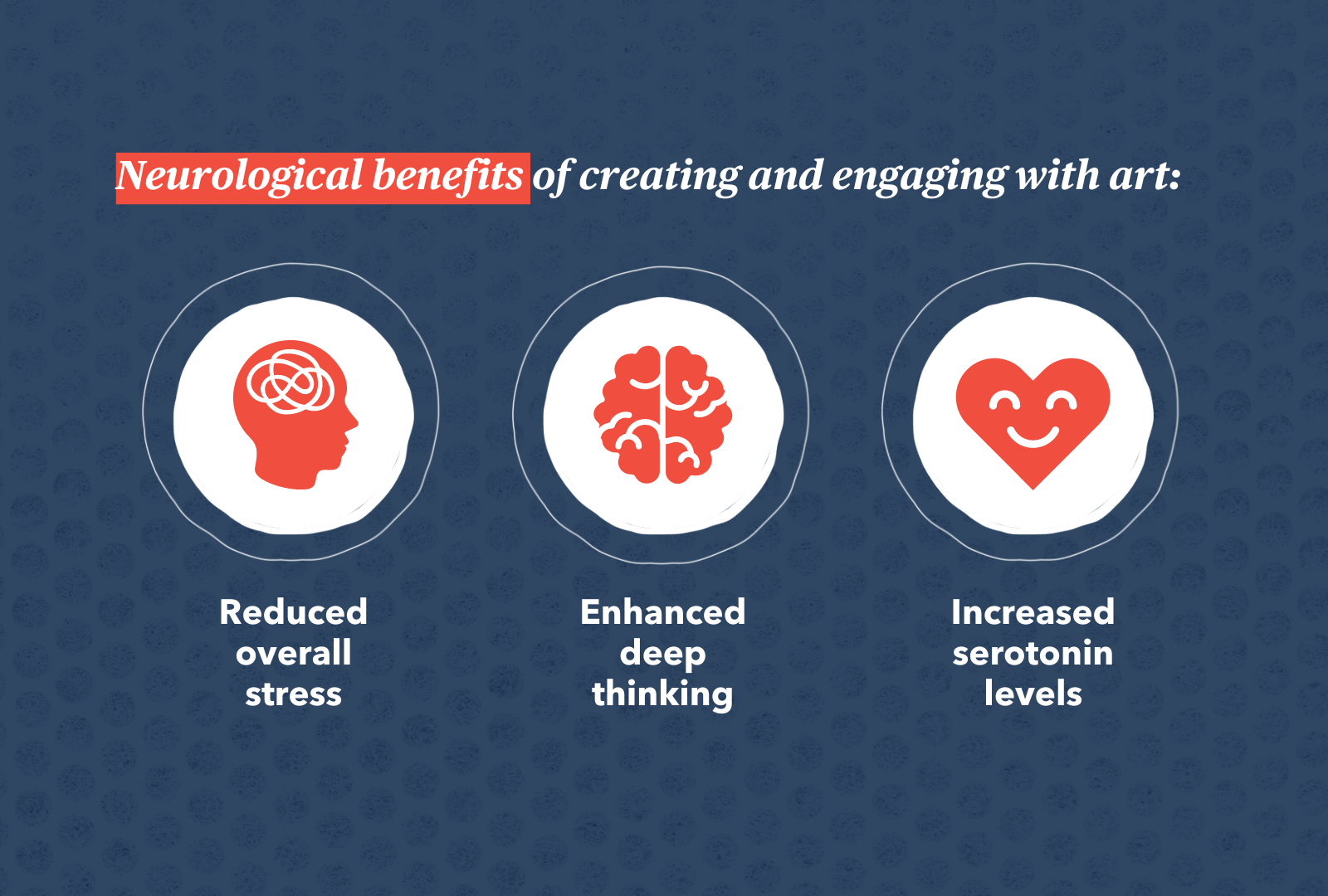 Neurological benefits of creating and engaging with art:

Reduced overall stress

Enhanced deep thinking

Increased serotonin levels